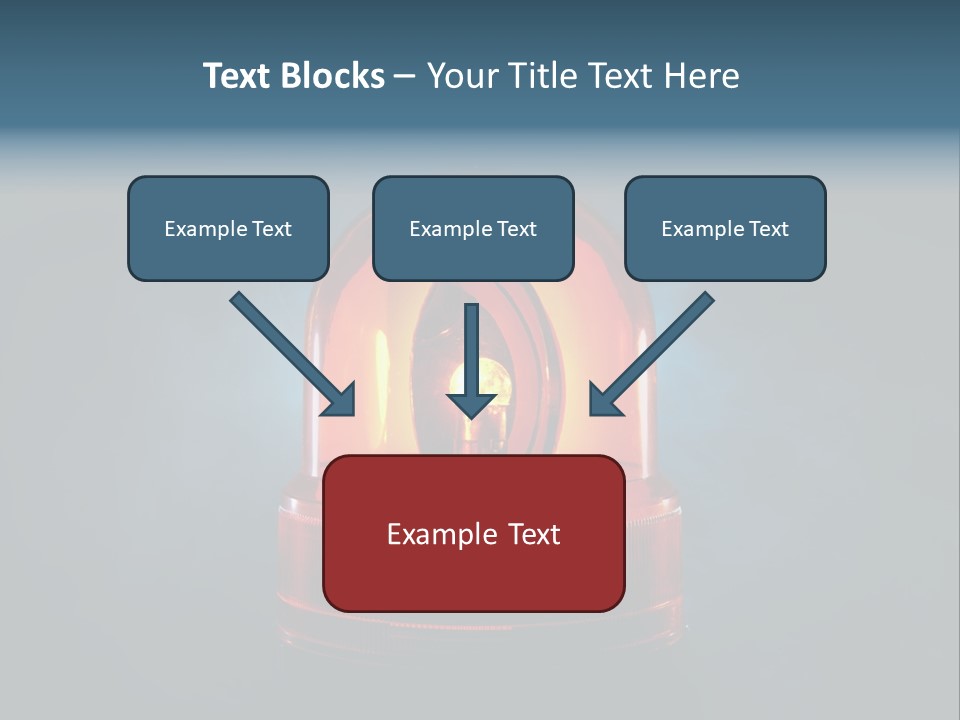 Text Blocks – Your Title Text Here

Example Text

Example Text

Example Text

Example Text